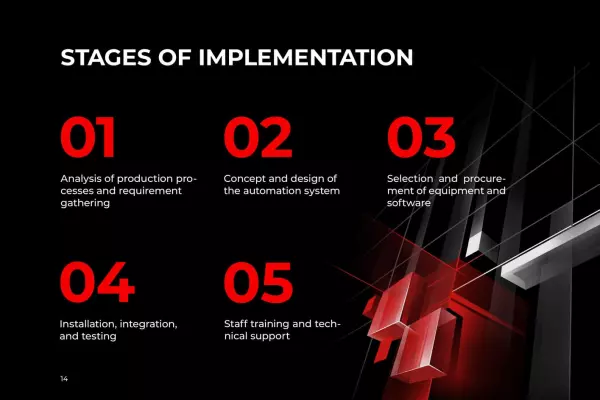 STAGES OF IMPLEMENTATION

01

Analysis of production processes and requirement gathering

02

Concept and design of the automation system

03

Selection and procurement of equipment and software

04

Installation, integration, and testing

05

Staff training and technical support

14